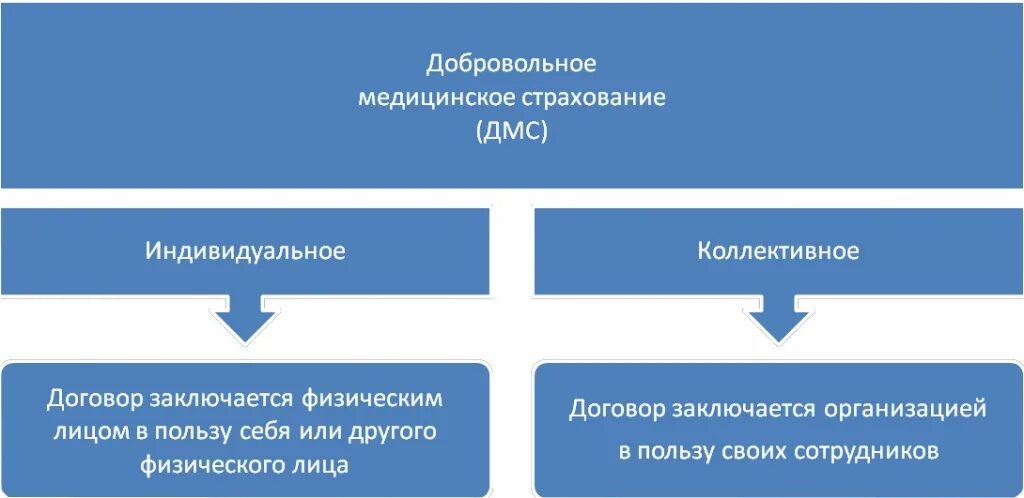 Добровольное медицинское страхование (ДМС)

Индивидуальное

Договор заключается физическим лицом в пользу себя или другого физического лица

Коллективное

Договор заключается организацией в пользу своих сотрудников